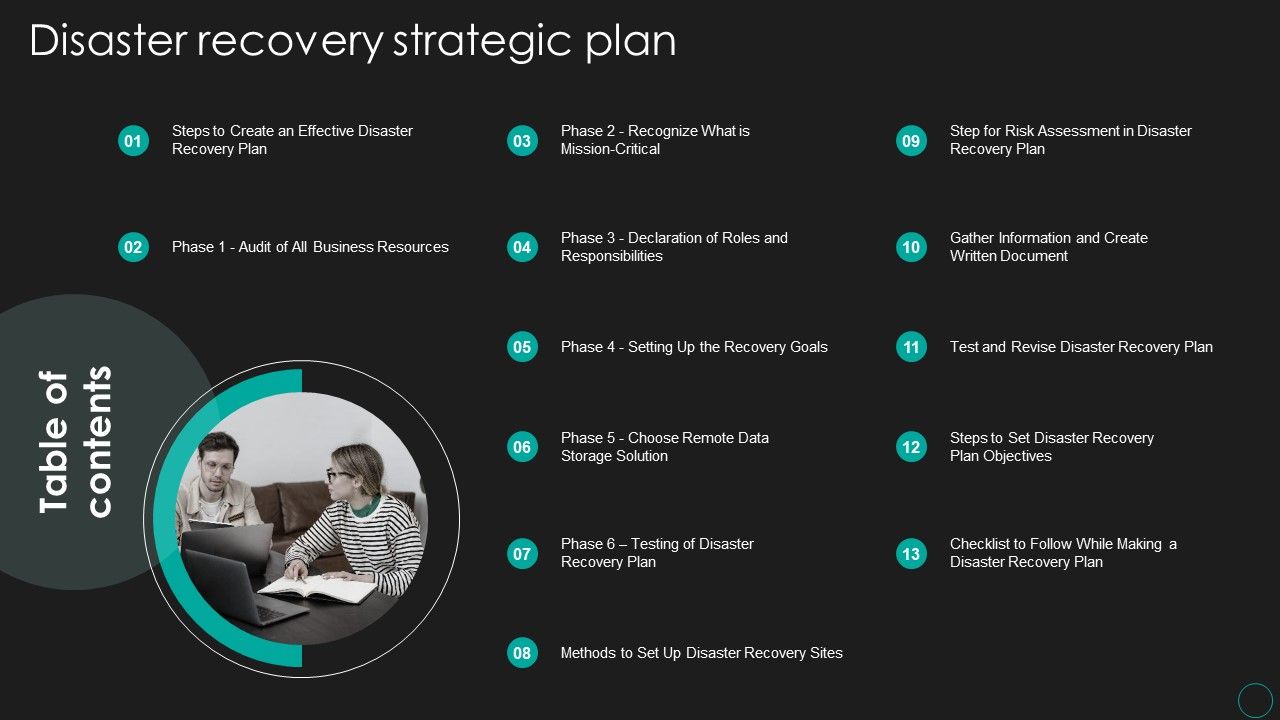 Disaster recovery strategic plan

Table of contents

01 Steps to Create an Effective Disaster Recovery Plan

02 Phase 1 - Audit of All Business Resources

03 Phase 2 - Recognize What is Mission-Critical

04 Phase 3 - Declaration of Roles and Responsibilities

05 Phase 4 - Setting Up the Recovery Goals

06 Phase 5 - Choose Remote Data Storage Solution

07 Phase 6 – Testing of Disaster Recovery Plan

08 Methods to Set Up Disaster Recovery Sites

09 Step for Risk Assessment in Disaster Recovery Plan

10 Gather Information and Create Written Document

11 Test and Revise Disaster Recovery Plan

12 Steps to Set Disaster Recovery Plan Objectives

13 Checklist to Follow While Making a Disaster Recovery Plan